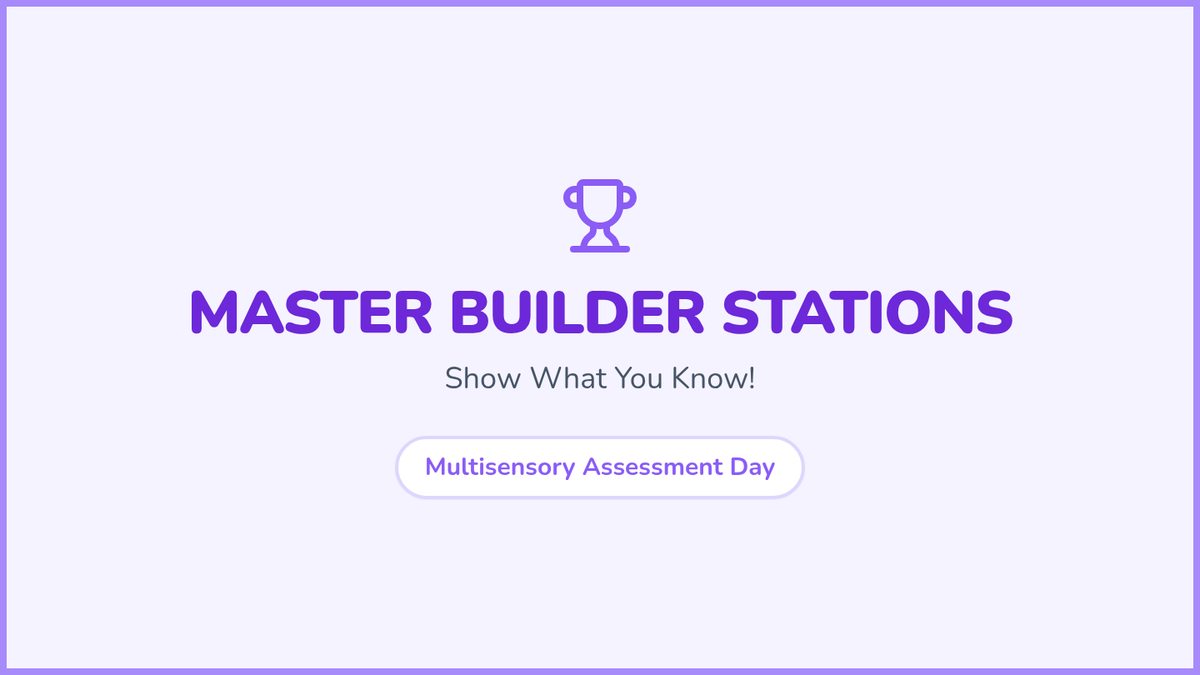 MASTER BUILDER STATIONS

Show What You Know!

Multisensory Assessment Day